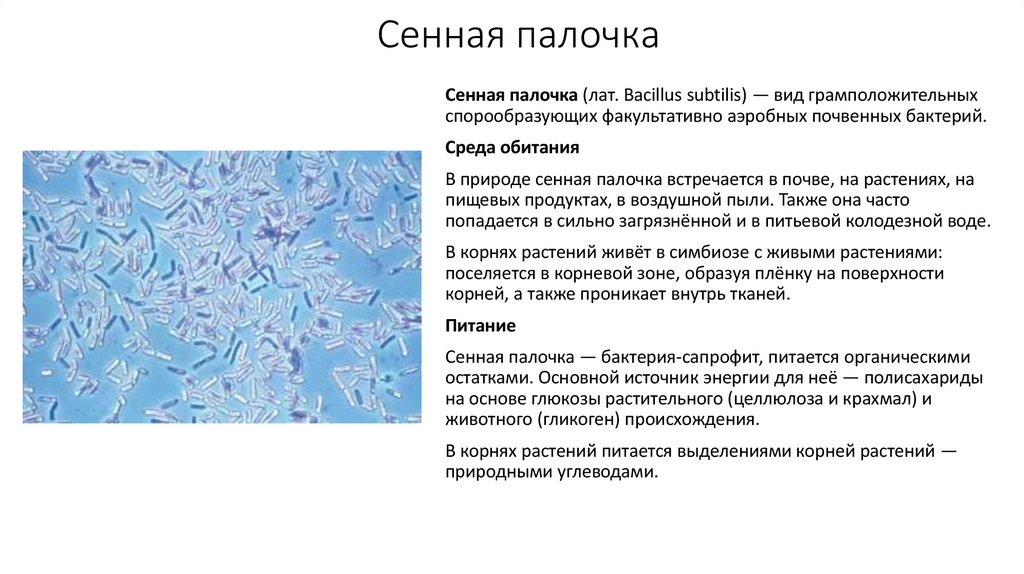 Сенная палочка

Сенная палочка (лат. Bacillus subtilis) — вид грамположительных спорообразующих факультативно аэробных почвенных бактерий.

Среда обитания

В природе сенная палочка встречается в почве, на растениях, на пищевых продуктах, в воздушной пыли. Также она часто попадается в сильно загрязнённой и в питьевой колодезной воде.

В корнях растений живёт в симбиозе с живыми растениями: поселяется в корневой зоне, образуя плёнку на поверхности корней, а также проникает внутрь тканей.

Питание

Сенная палочка — бактерия-сапрофит, питается органическими остатками. Основной источник энергии для неё — полисахариды на основе глюкозы растительного (целлюлоза и крахмал) и животного (гликоген) происхождения.

В корнях растений питается выделениями корней растений — природными углеводами.